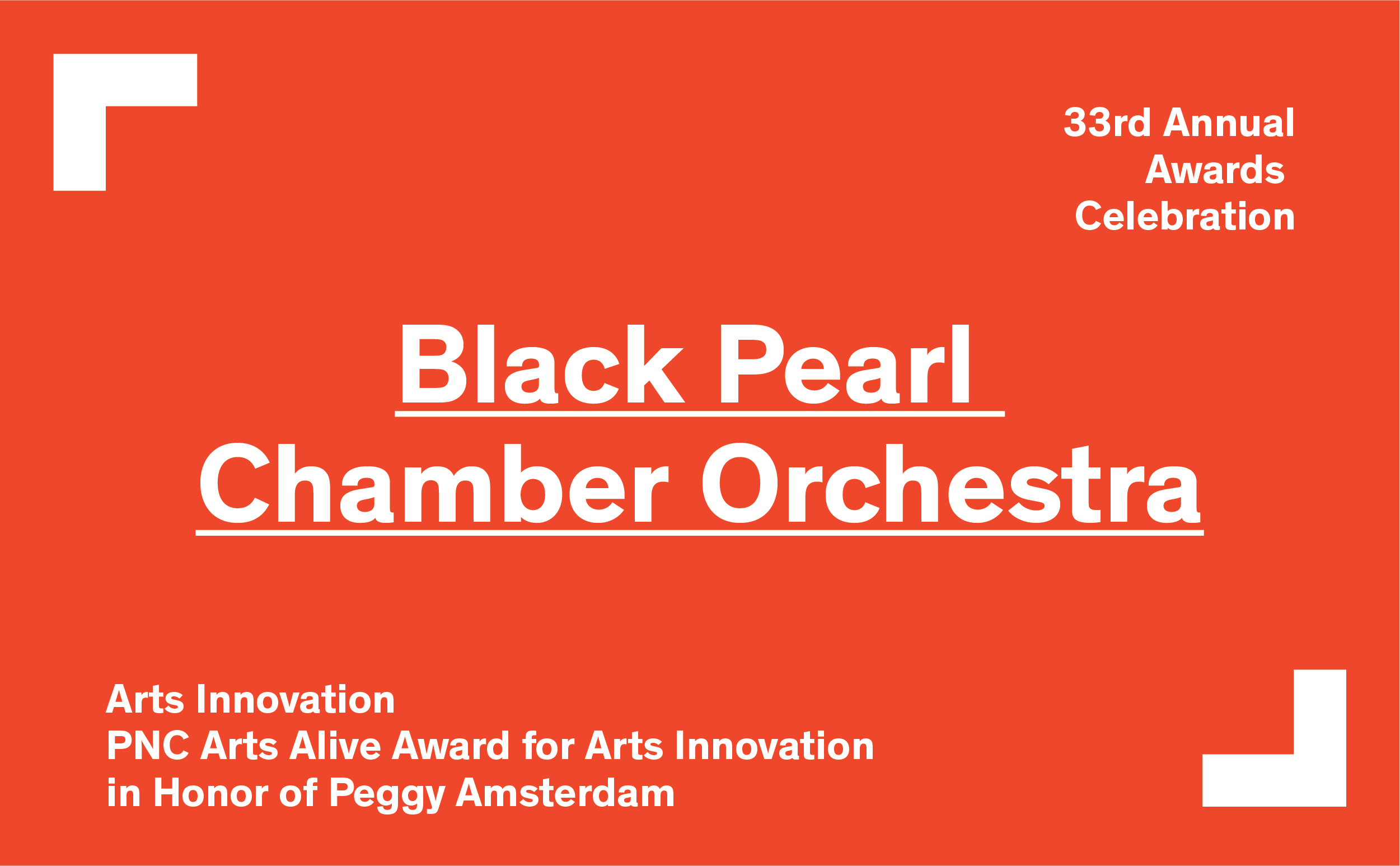 33rd Annual Awards Celebration

Black Pearl Chamber Orchestra

Arts Innovation
PNC Arts Alive Award for Arts Innovation in Honor of Peggy Amsterdam